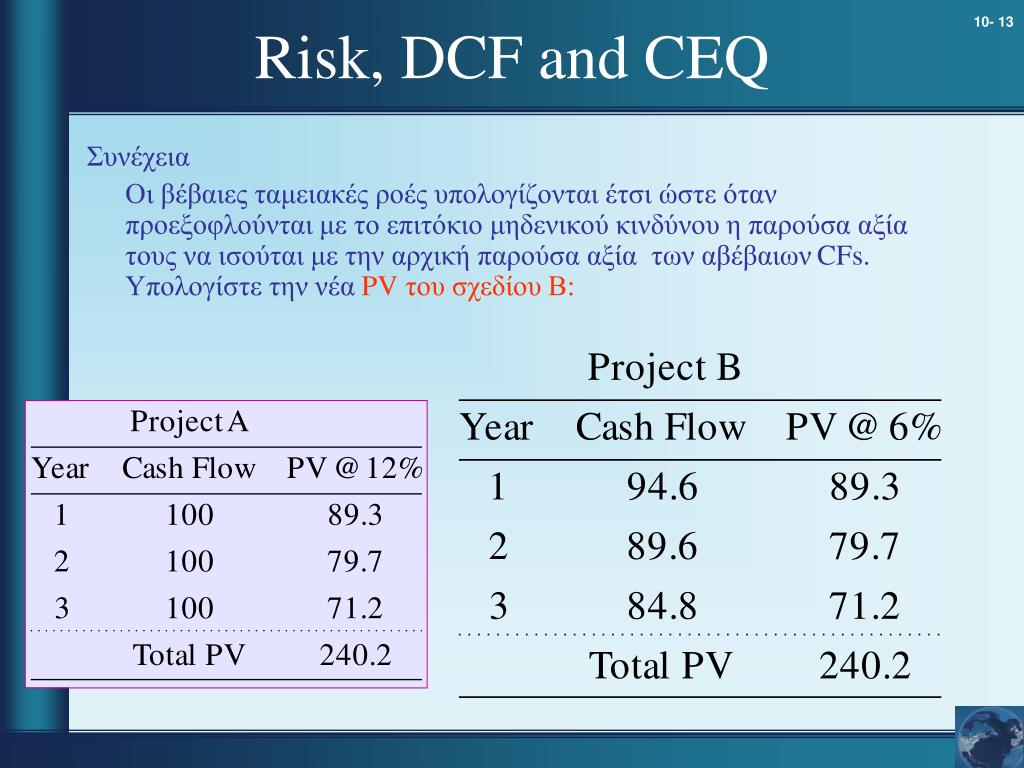 10- 13

Risk, DCF and CEQ

Συνέχεια

Οι βέβαιες ταμειακές ροές υπολογίζονται έτσι ώστε όταν προεξοφλούνται με το επιτόκιο μηδενικού κινδύνου η παρούσα αξία τους να ισούται με την αρχική παρούσα αξία των αβέβαιων CFs. Υπολογίστε την νέα PV του σχεδίου Β:

Project A

| Year | Cash Flow | PV @ 12% |
|---|---|---|
| 1 | 100 | 89.3 |
| 2 | 100 | 79.7 |
| 3 | 100 | 71.2 |
| | Total PV | 240.2 |

Project B

| Year | Cash Flow | PV @ 6% |
|---|---|---|
| 1 | 94.6 | 89.3 |
| 2 | 89.6 | 79.7 |
| 3 | 84.8 | 71.2 |
| | Total PV | 240.2 |